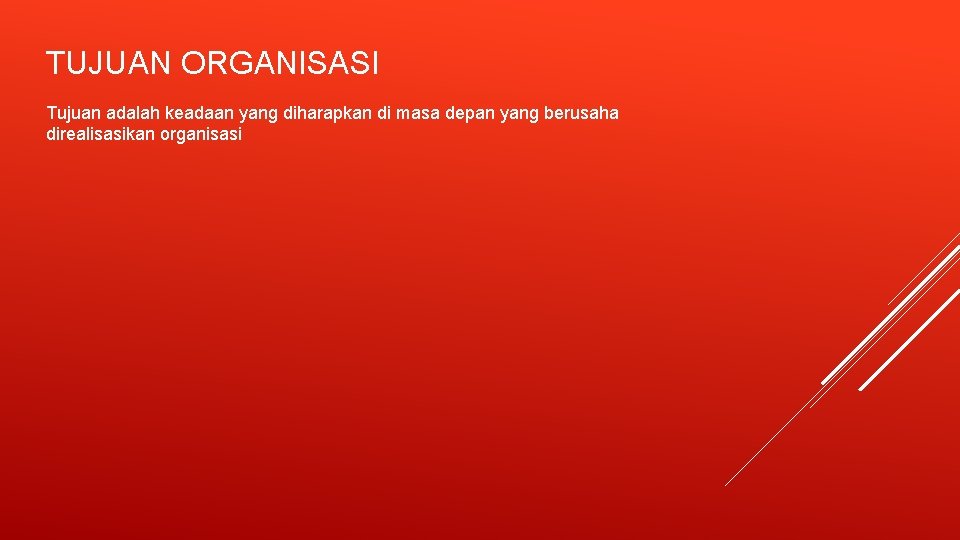 TUJUAN ORGANISASI

Tujuan adalah keadaan yang diharapkan di masa depan yang berusaha direalisasikan organisasi